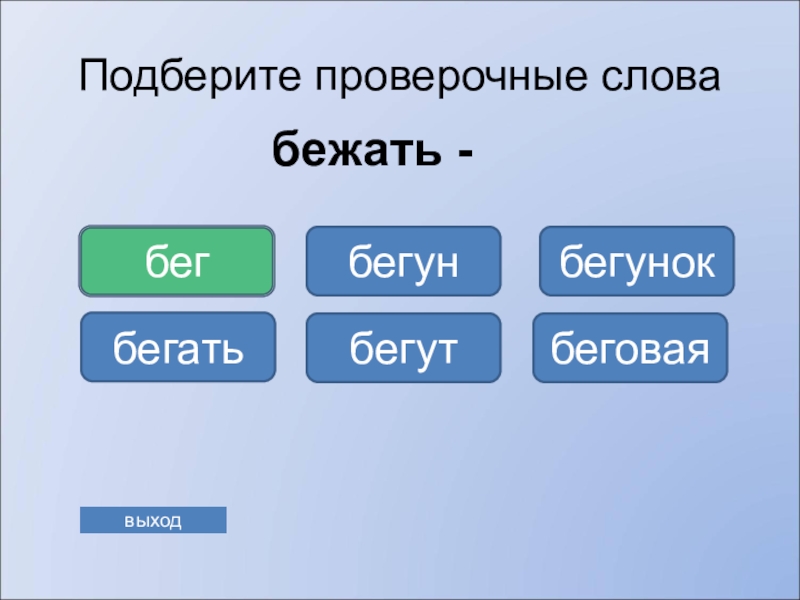 Подберите проверочные слова

бежать -

бег

бегун

бегунок

бегать

бегут

беговая

выход